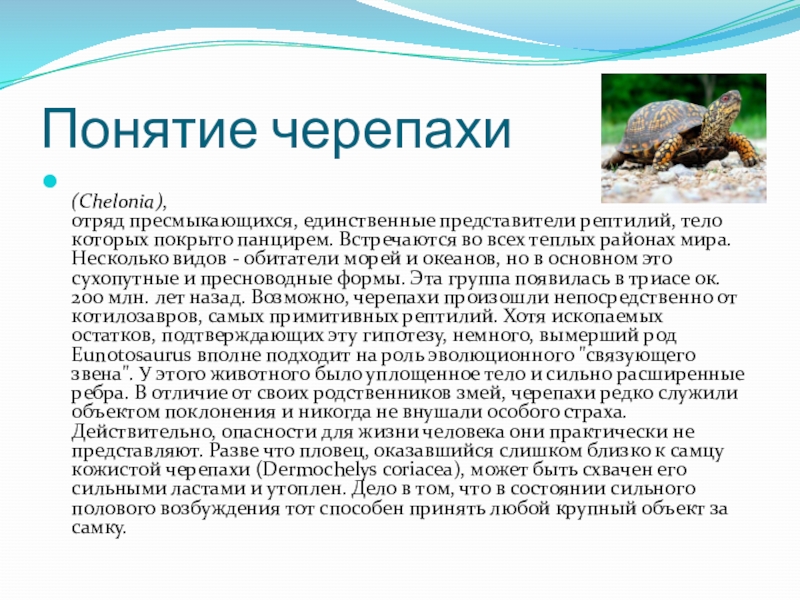 Понятие черепахи

(Chelonia), отряд пресмыкающихся, единственные представители рептилий, тело которых покрыто панцирем. Встречаются во всех теплых районах мира. Несколько видов - обитатели морей и океанов, но в основном это сухопутные и пресноводные формы. Эта группа появилась в триасе ок. 200 млн. лет назад. Возможно, черепахи произошли непосредственно от котилозавров, самых примитивных рептилий. Хотя ископаемых остатков, подтверждающих эту гипотезу, немного, вымерший род Eunotosaurus вполне подходит на роль эволюционного "связующего звена". У этого животного было уплощенное тело и сильно расширенные ребра. В отличие от своих родственников змей, черепахи редко служили объектом поклонения и никогда не внушали особого страха. Действительно, опасности для жизни человека они практически не представляют. Разве что пловец, оказавшийся слишком близко к самцу кожистой черепахи (Dermochelys coriacea), может быть схвачен его сильными ластами и утоплен. Дело в том, что в состоянии сильного полового возбуждения тот способен принять любой крупный объект за самку.